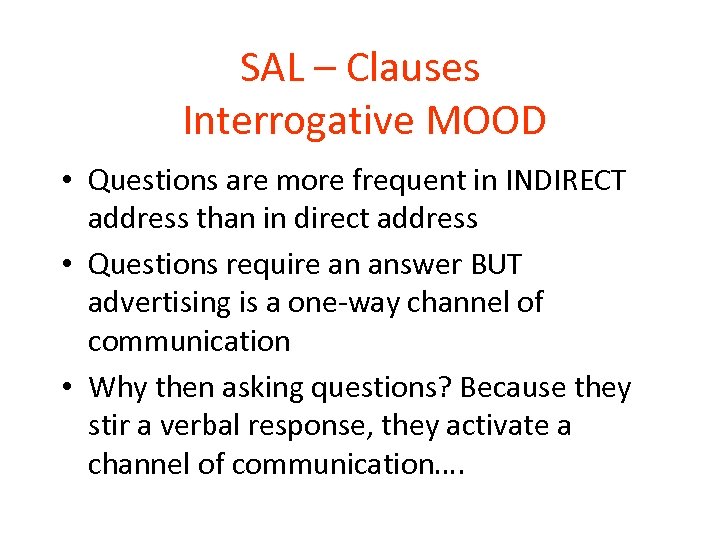 SAL – Clauses
Interrogative MOOD

• Questions are more frequent in INDIRECT address than in direct address
• Questions require an answer BUT advertising is a one-way channel of communication
• Why then asking questions? Because they stir a verbal response, they activate a channel of communication….